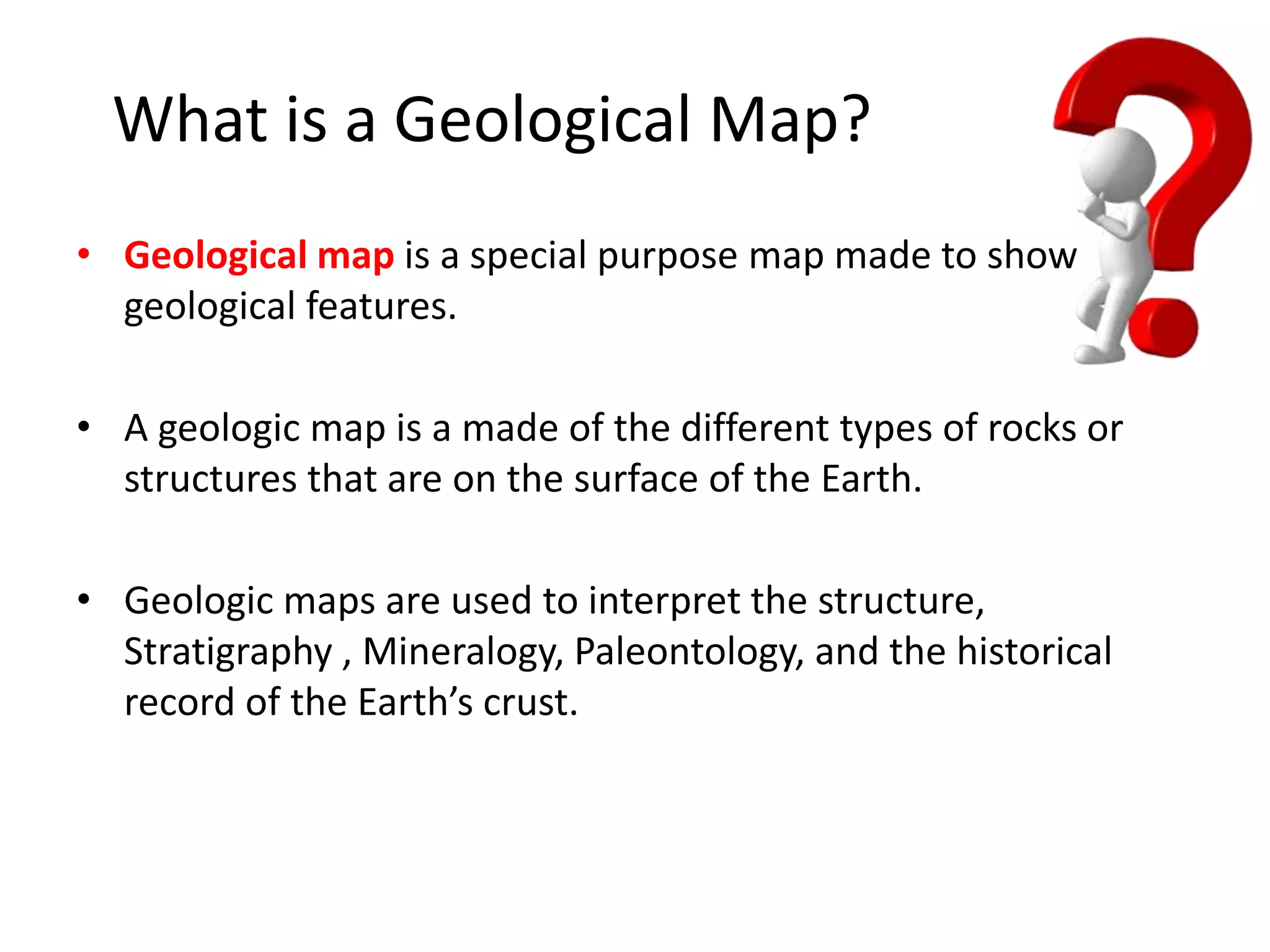 What is a Geological Map?

• Geological map is a special purpose map made to show geological features.

• A geologic map is a made of the different types of rocks or structures that are on the surface of the Earth.

• Geologic maps are used to interpret the structure, Stratigraphy , Mineralogy, Paleontology, and the historical record of the Earth’s crust.